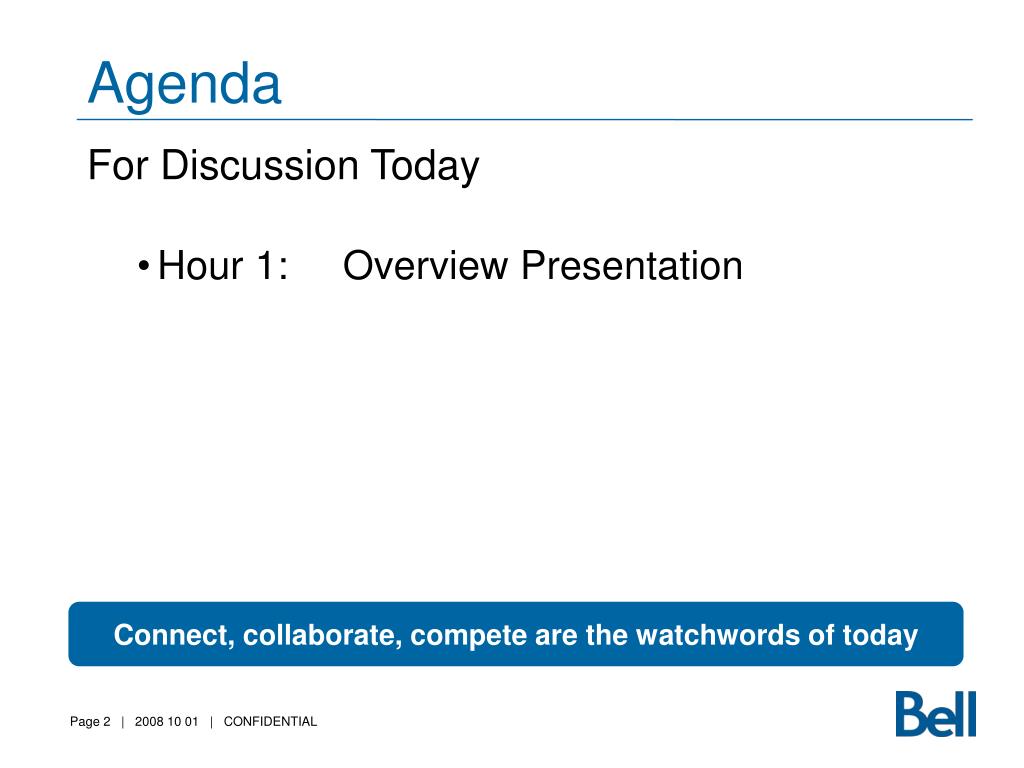 Agenda

For Discussion Today

• Hour 1: Overview Presentation

Connect, collaborate, compete are the watchwords of today

Page 2 | 2008 10 01 | CONFIDENTIAL

Bell